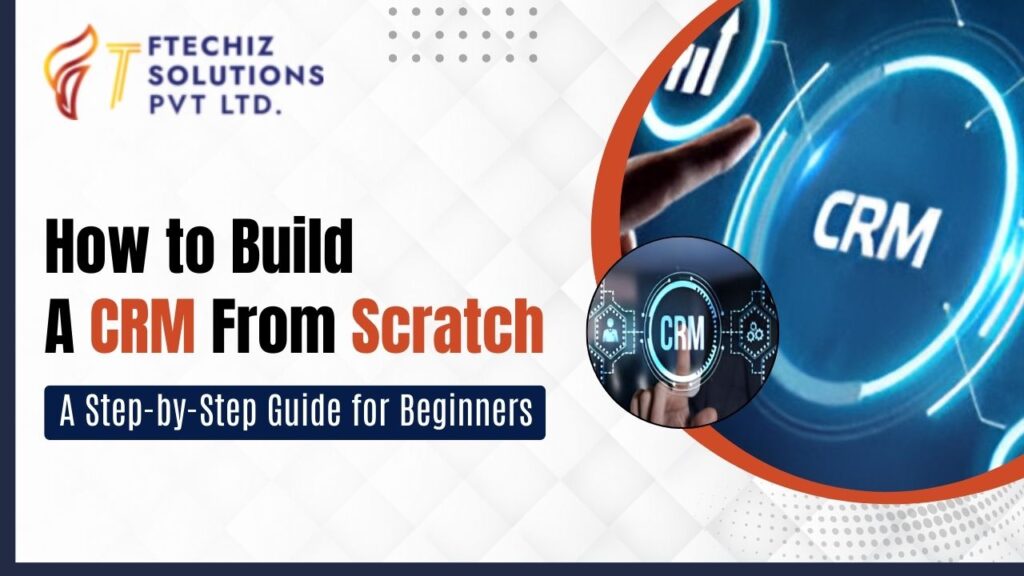 FTECHIZ SOLUTIONS PVT LTD.

How to Build A CRM From Scratch

A Step-by-Step Guide for Beginners

CRM

CRM